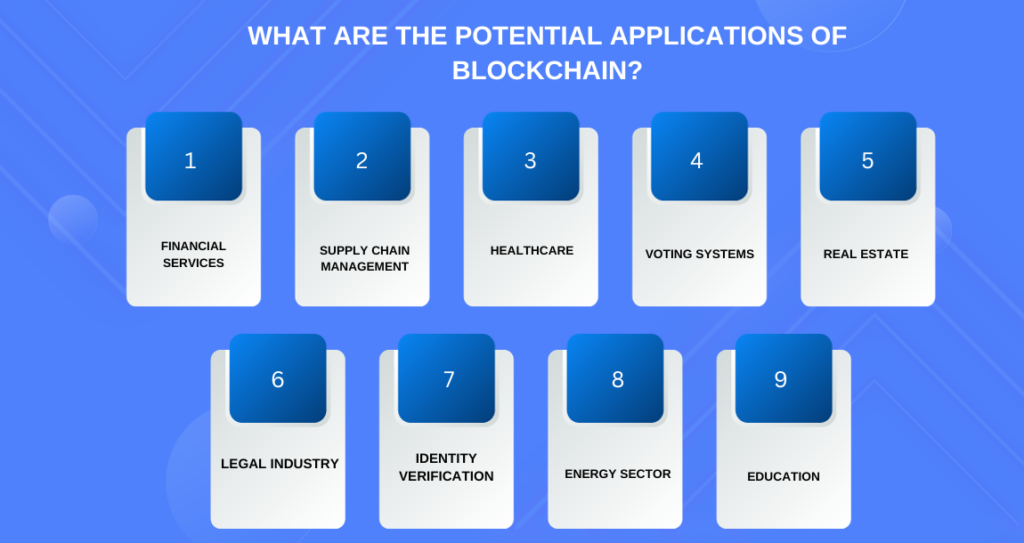 WHAT ARE THE POTENTIAL APPLICATIONS OF BLOCKCHAIN?

1
FINANCIAL SERVICES

2
SUPPLY CHAIN MANAGEMENT

3
HEALTHCARE

4
VOTING SYSTEMS

5
REAL ESTATE

6
LEGAL INDUSTRY

7
IDENTITY VERIFICATION

8
ENERGY SECTOR

9
EDUCATION